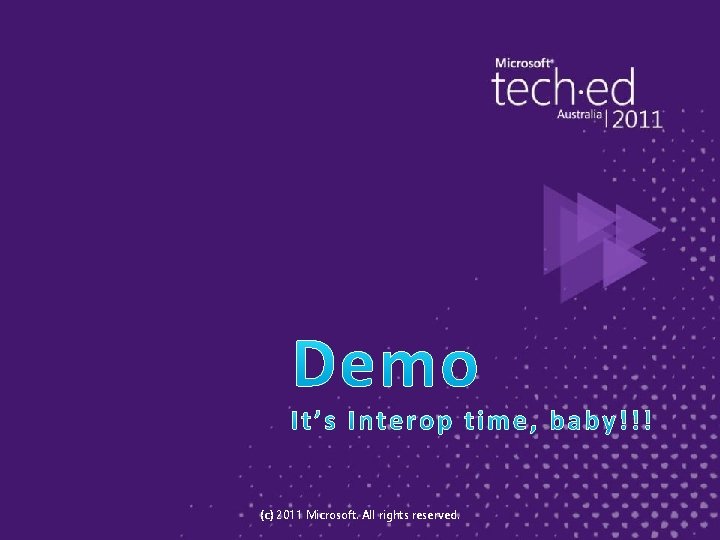 Microsoft®
tech·ed
Australia | 2011

Demo

It’s Interop time, baby!!!

(c) 2011 Microsoft. All rights reserved.